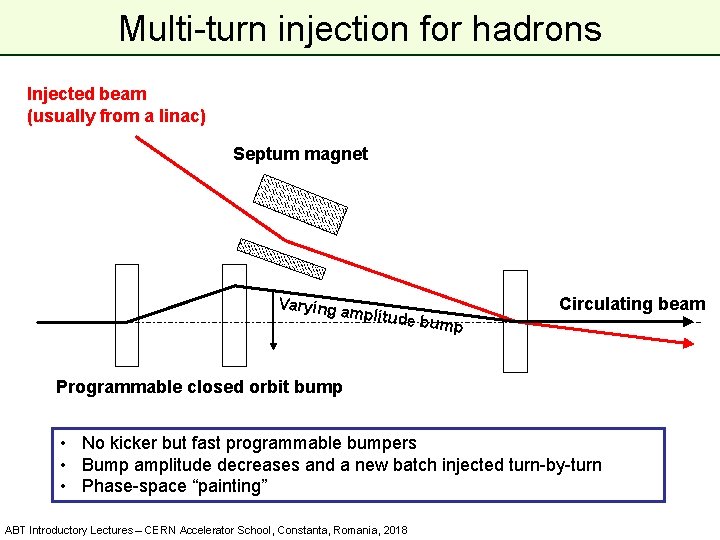 Multi-turn injection for hadrons

Injected beam
(usually from a linac)

Septum magnet

Varying amplitude bump

Circulating beam

Programmable closed orbit bump

• No kicker but fast programmable bumpers
• Bump amplitude decreases and a new batch injected turn-by-turn
• Phase-space “painting”

ABT Introductory Lectures – CERN Accelerator School, Constanta, Romania, 2018